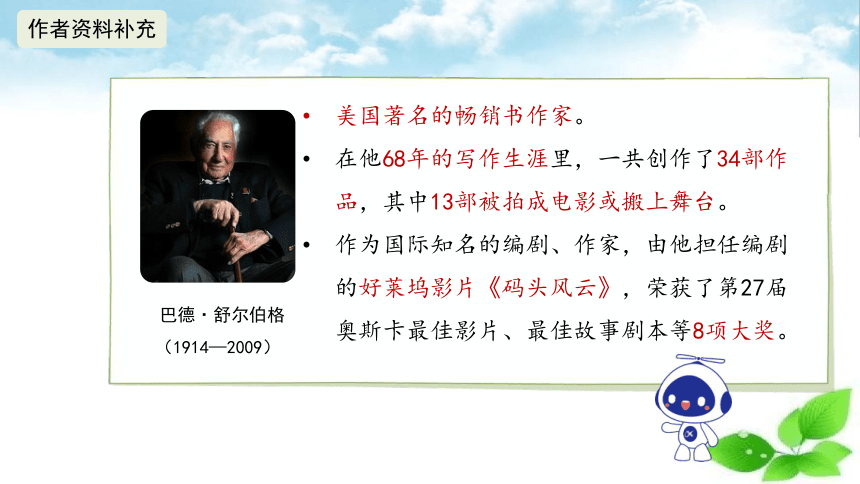 作者资料补充

巴德·舒尔伯格
（1914—2009）

• 美国著名的畅销书作家。
• 在他68年的写作生涯里，一共创作了34部作品，其中13部被拍成电影或搬上舞台。
• 作为国际知名的编剧、作家，由他担任编剧的好莱坞影片《码头风云》，荣获了第27届奥斯卡最佳影片、最佳故事剧本等8项大奖。